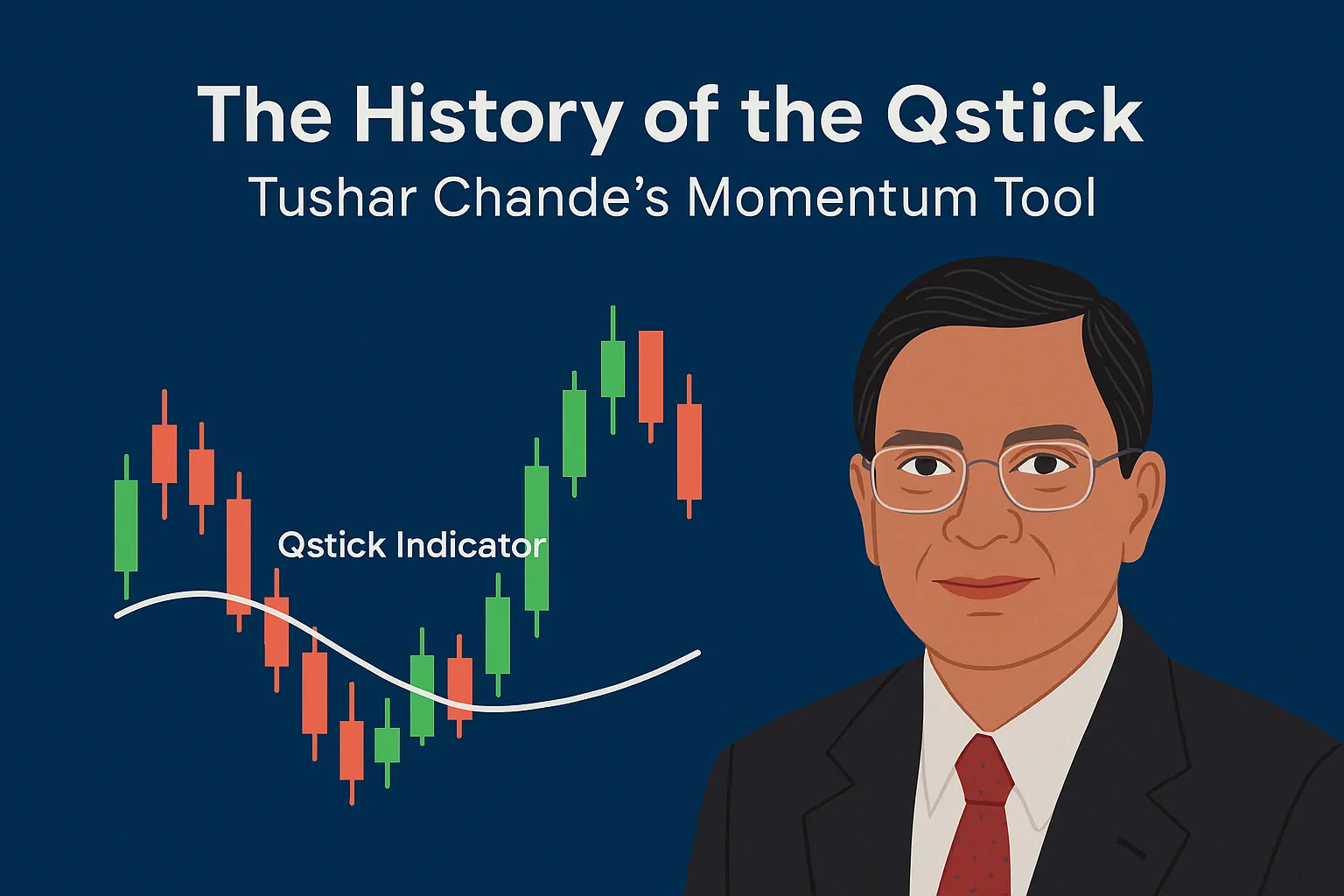 The History of the Qstick
Tushar Chande's Momentum Tool

Qstick Indicator